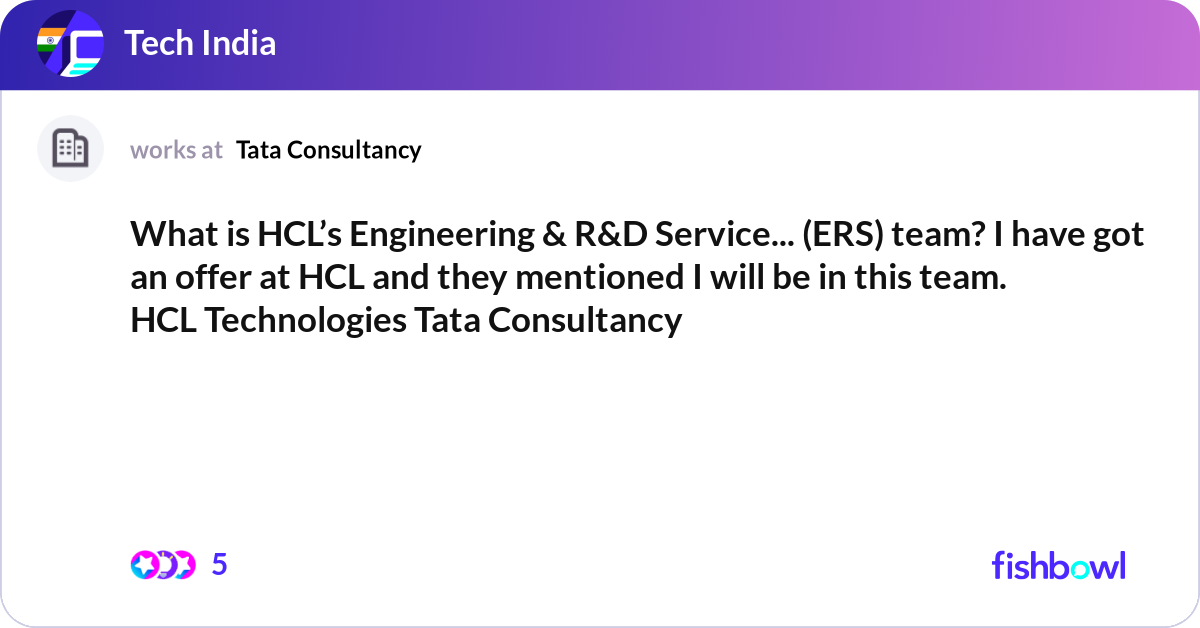 Tech India

works at Tata Consultancy

What is HCL's Engineering & R&D Service... (ERS) team? I have got an offer at HCL and they mentioned I will be in this team.
HCL Technologies Tata Consultancy

5

fishbowl